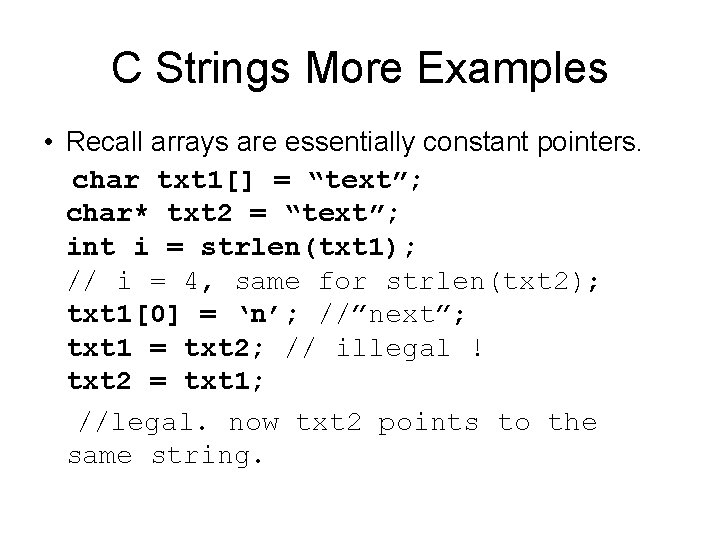 C Strings More Examples

• Recall arrays are essentially constant pointers.

char txt1[] = “text”;
char* txt2 = “text”;
int i = strlen(txt1);
// i = 4, same for strlen(txt2);
txt1[0] = ‘n’; //”next”;
txt1 = txt2; // illegal !
txt2 = txt1;

//legal. now txt2 points to the same string.